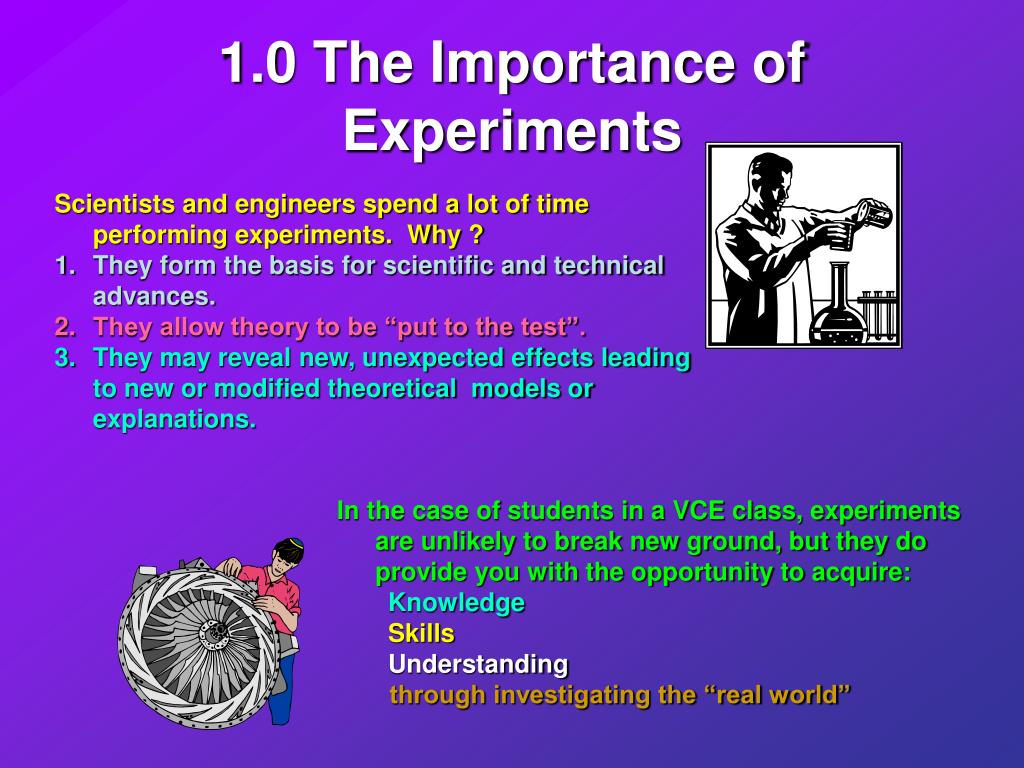 1.0 The Importance of Experiments

Scientists and engineers spend a lot of time performing experiments. Why ?
1. They form the basis for scientific and technical advances.
2. They allow theory to be “put to the test”.
3. They may reveal new, unexpected effects leading to new or modified theoretical models or explanations.

In the case of students in a VCE class, experiments are unlikely to break new ground, but they do provide you with the opportunity to acquire:
Knowledge
Skills
Understanding
through investigating the “real world”